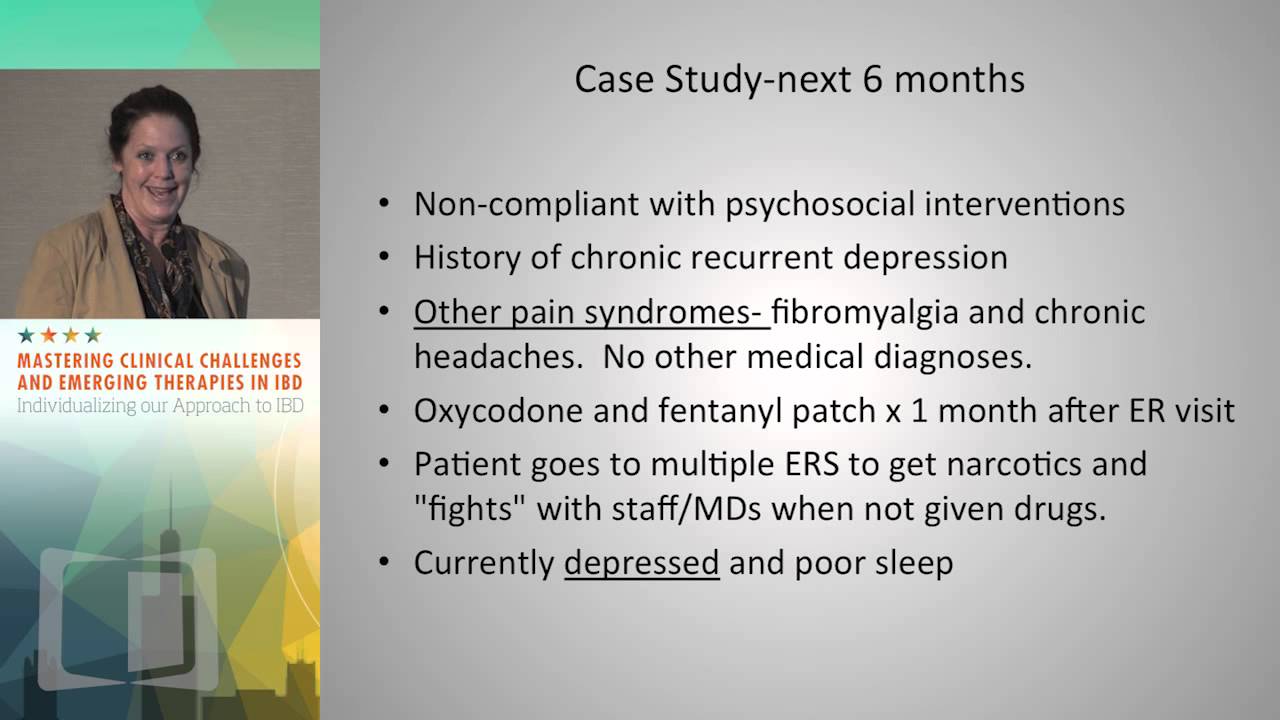 MASTERING CLINICAL CHALLENGES AND EMERGING THERAPIES IN IBD
Individualizing our Approach to IBD

Case Study-next 6 months

• Non-compliant with psychosocial interventions
• History of chronic recurrent depression
• Other pain syndromes- fibromyalgia and chronic headaches. No other medical diagnoses.
• Oxycodone and fentanyl patch x 1 month after ER visit
• Patient goes to multiple ERS to get narcotics and "fights" with staff/MDs when not given drugs.
• Currently depressed and poor sleep